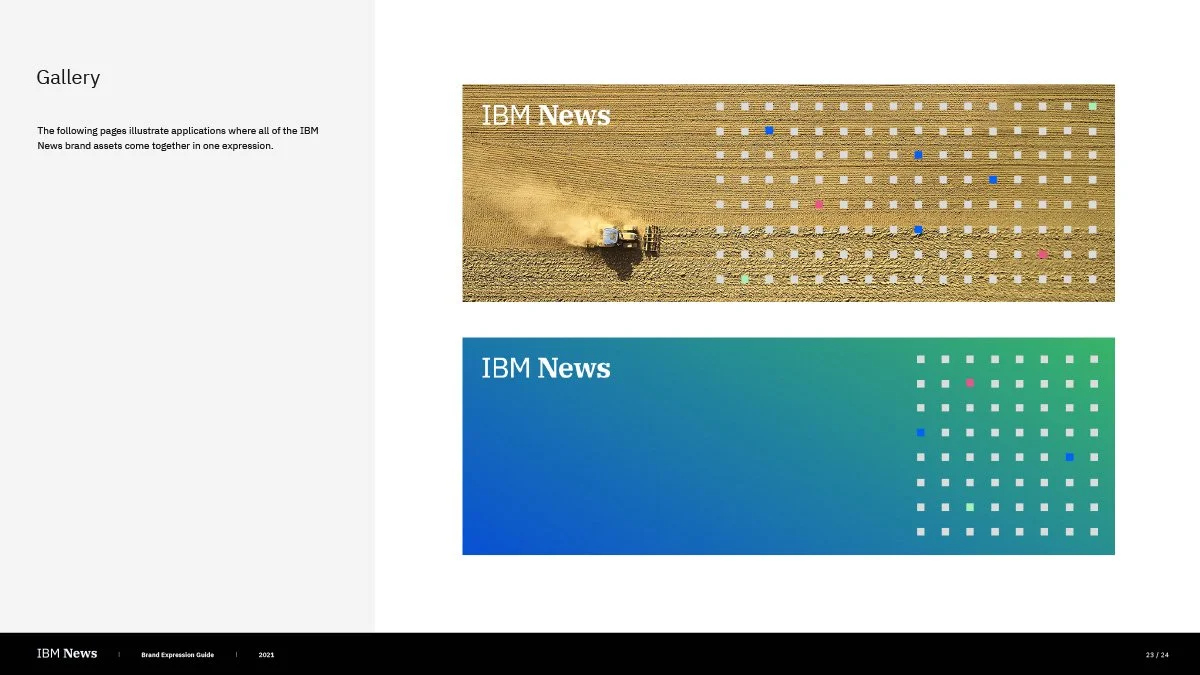 Gallery

The following pages illustrate applications where all of the IBM News brand assets come together in one expression.

IBM News

IBM News

IBM News | Brand Expression Guide | 2021

23 / 24